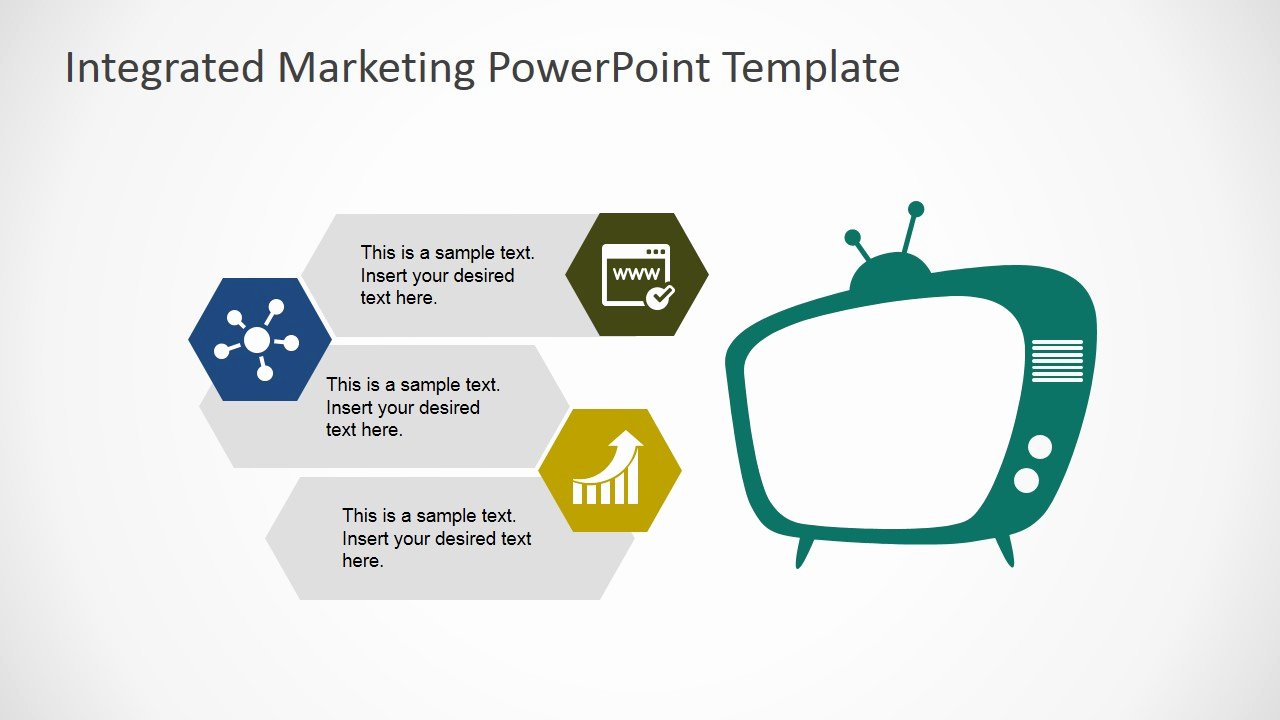 Integrated Marketing PowerPoint Template

This is a sample text. Insert your desired text here.

www

This is a sample text. Insert your desired text here.

This is a sample text. Insert your desired text here.